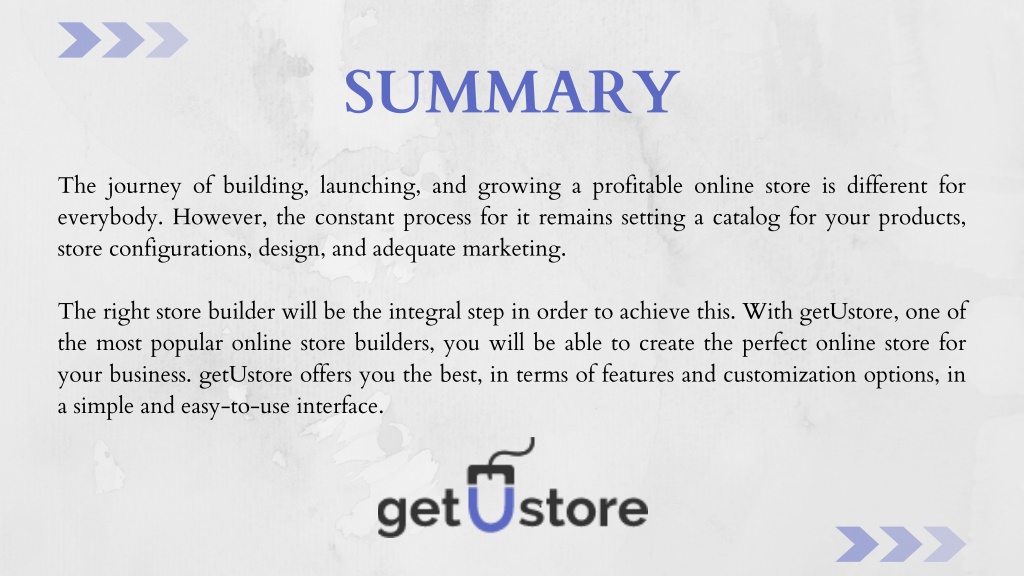 SUMMARY

The journey of building, launching, and growing a profitable online store is different for everybody. However, the constant process for it remains setting a catalog for your products, store configurations, design, and adequate marketing.

The right store builder will be the integral step in order to achieve this. With getUstore, one of the most popular online store builders, you will be able to create the perfect online store for your business. getUstore offers you the best, in terms of features and customization options, in a simple and easy-to-use interface.

getUstore